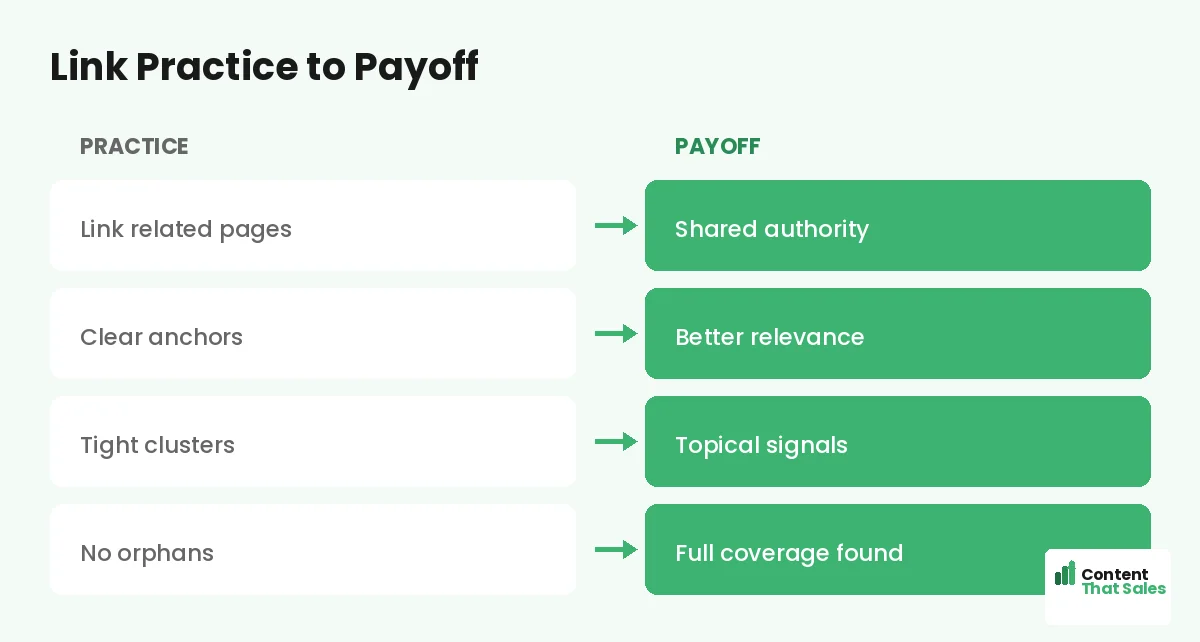 Link Practice to Payoff

| PRACTICE | PAYOFF |
|---|---|
| Link related pages | Shared authority |
| Clear anchors | Better relevance |
| Tight clusters | Topical signals |
| No orphans | Full coverage found |

Content That Sales